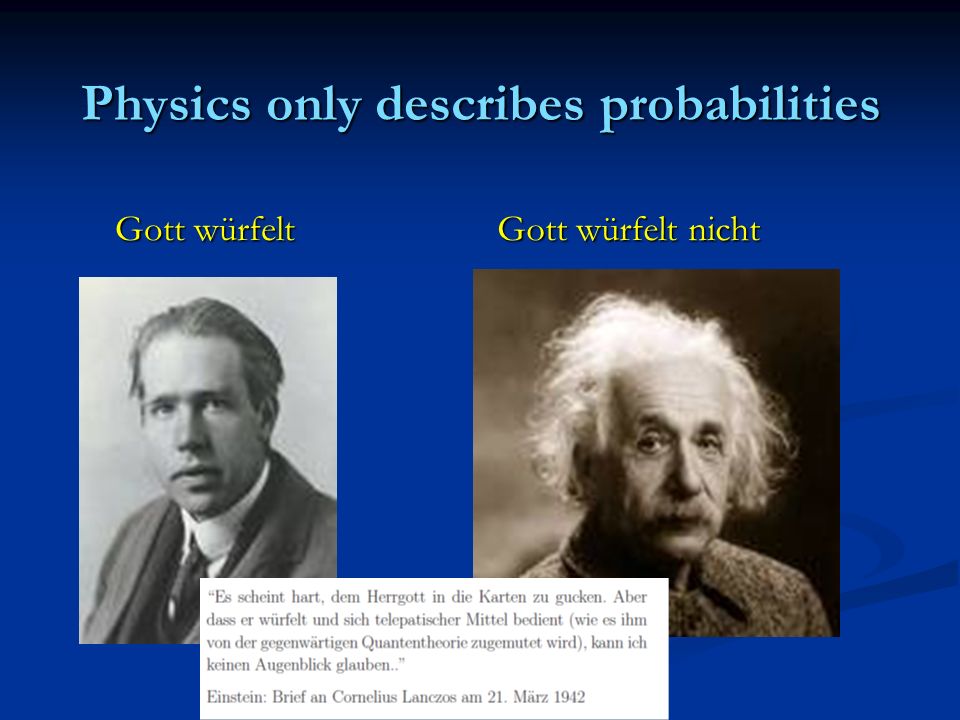 Physics only describes probabilities

Gott würfelt

Gott würfelt nicht

"Es scheint hart, dem Herrgott in die Karten zu gucken. Aber dass er würfelt und sich telepatischer Mittel bedient (wie es ihm von der gegenwärtigen Quantentheorie zugemutet wird), kann ich keinen Augenblick glauben.."

Einstein: Brief an Cornelius Lanczos am 21. März 1942